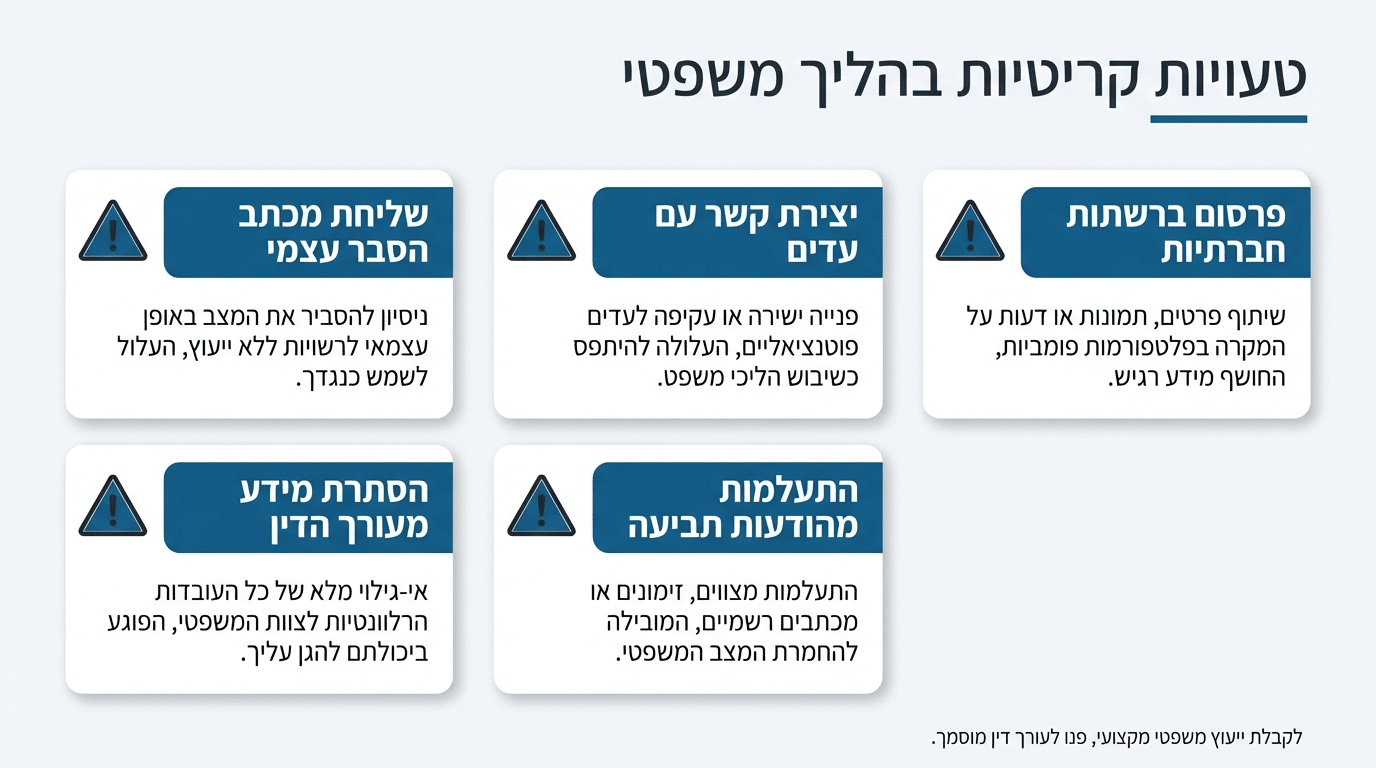 טעויות קריטיות בהליך משפטי

פרסום ברשתות חברתיות

שיתוף פרטים, תמונות או דעות על המקרה בפלטפורמות פומביות, החושף מידע רגיש.

יצירת קשר עם עדים

פנייה ישירה או עקיפה לעדים פוטנציאליים, העלולה להיתפס כשיבוש הליכי משפט.

שליחת מכתב הסבר עצמי

ניסיון להסביר את המצב באופן עצמאי לרשויות ללא ייעוץ, העלול לשמש כנגדך.

התעלמות מהודעות תביעה

התעלמות מצווים, זימונים או מכתבים רשמיים, המובילה להחמרת המצב המשפטי.

הסתרת מידע מעורך הדין

אי-גילוי מלא של כל העובדות הרלוונטיות לצוות המשפטי, הפוגע ביכולתם להגן עליך.

לקבלת ייעוץ משפטי מקצועי, פנו לעורך דין מוסמך.